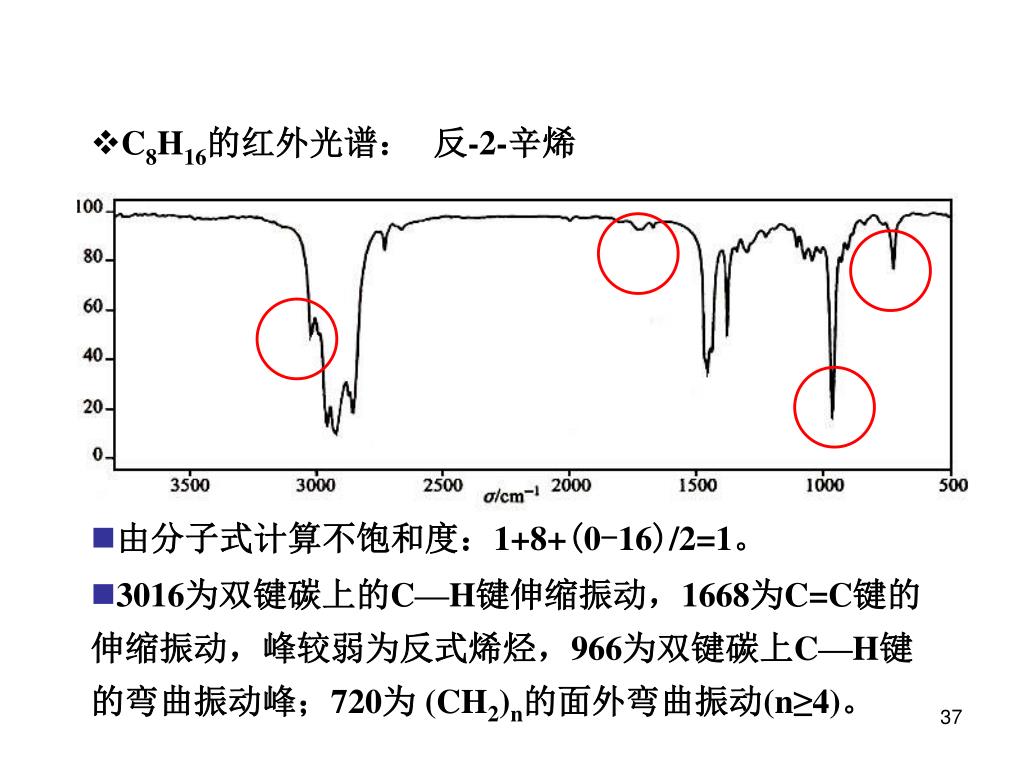 ❖$C_8H_{16}$的红外光谱： 反-2-辛烯

100
80
60
40
20
0
3500 3000 2500 $\sigma/cm^{-1}$ 2000 1500 1000 500

■由分子式计算不饱和度：1+8+(0−16)/2=1。

■3016为双键碳上的C—H键伸缩振动，1668为C=C键的伸缩振动，峰较弱为反式烯烃，966为双键碳上C—H键的弯曲振动峰；720为 $(CH_2)_n$的面外弯曲振动(n≥4)。

37